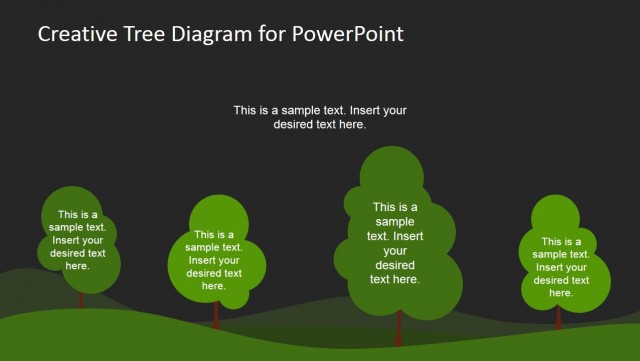 Creative Tree Diagram for PowerPoint

This is a sample text. Insert your desired text here.

This is a sample text. Insert your desired text here.

This is a sample text. Insert your desired text here.

This is a sample text. Insert your desired text here.

This is a sample text. Insert your desired text here.